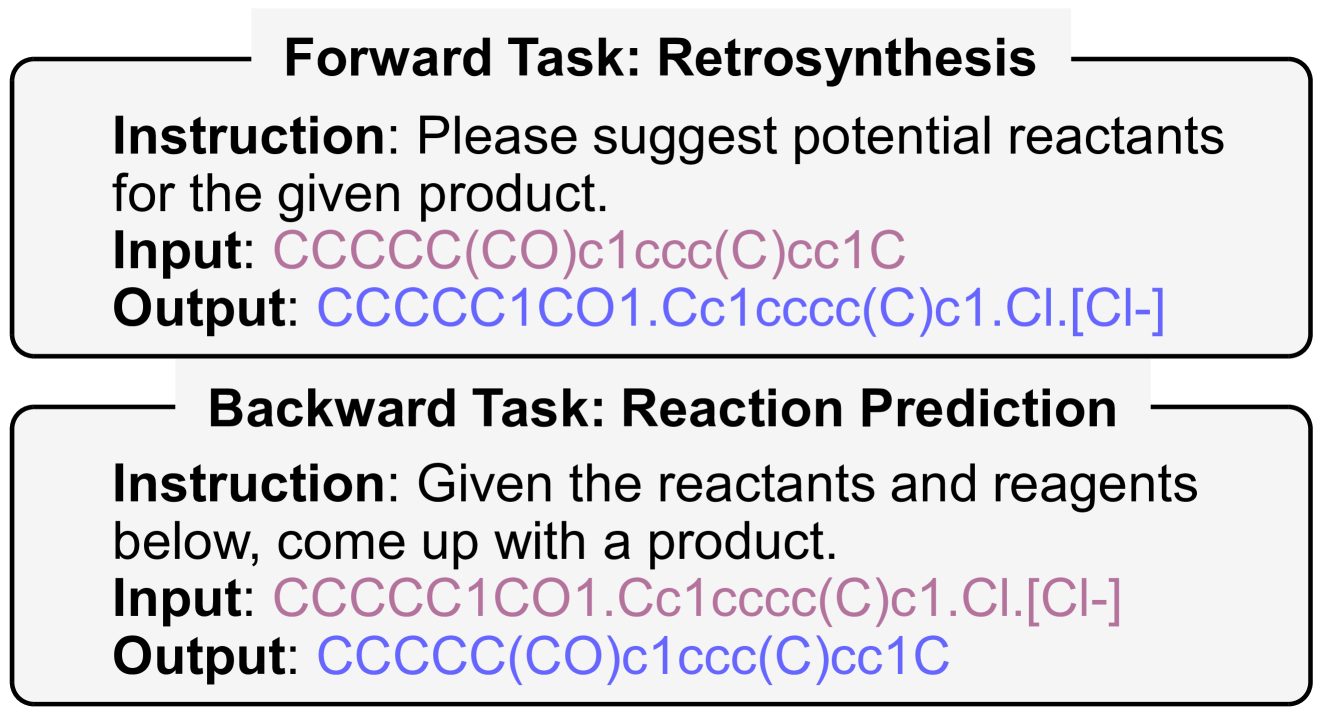 Forward Task: Retrosynthesis

Instruction: Please suggest potential reactants for the given product.
Input: CCCCC(CO)c1ccc(C)cc1C
Output: CCCCC1CO1.Cc1cccc(C)c1.Cl.[Cl-]

Backward Task: Reaction Prediction

Instruction: Given the reactants and reagents below, come up with a product.
Input: CCCCC1CO1.Cc1cccc(C)c1.Cl.[Cl-]
Output: CCCCC(CO)c1ccc(C)cc1C